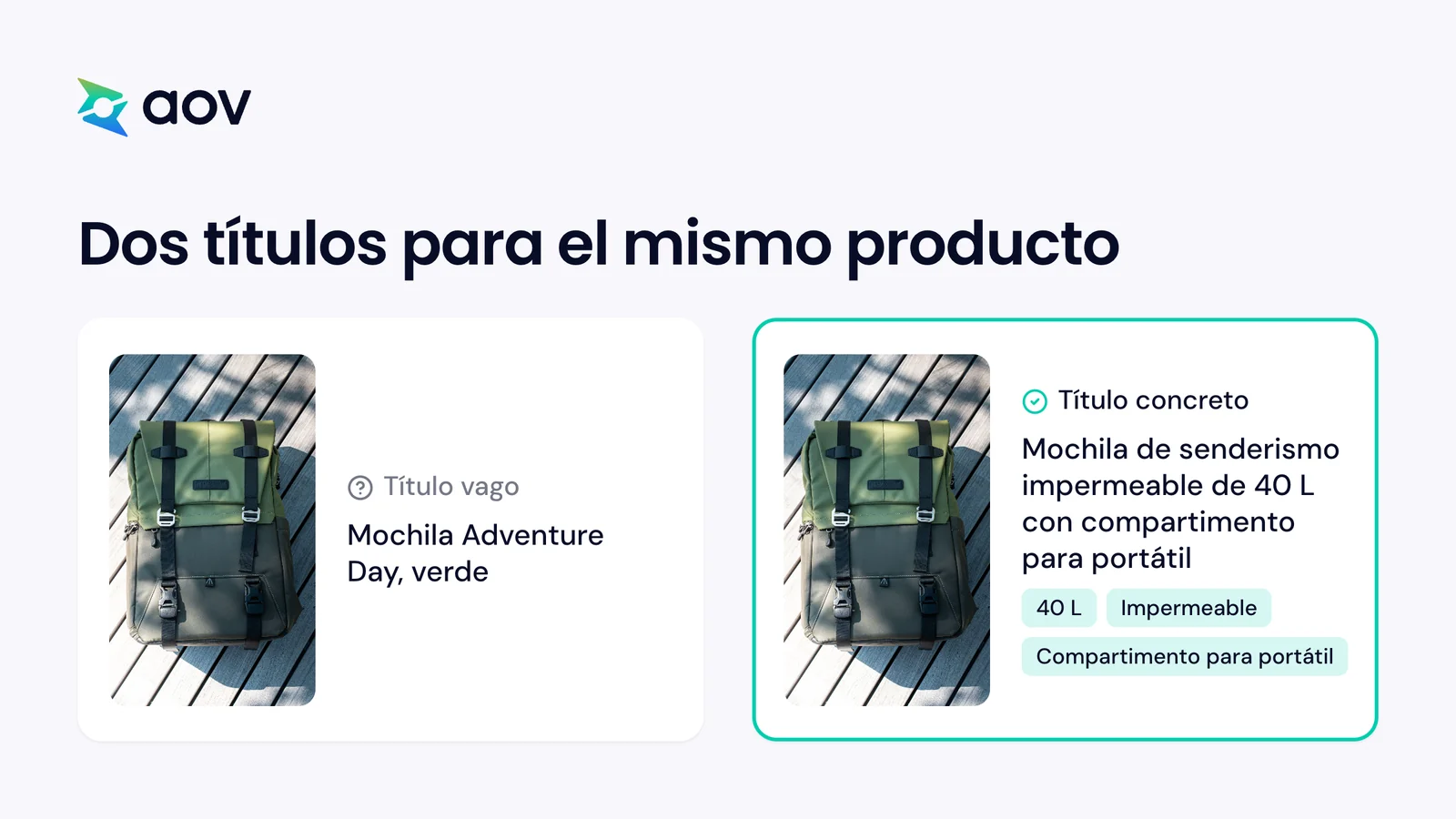 aov

Dos títulos para el mismo producto

Título vago

Mochila Adventure Day, verde

Título concreto

Mochila de senderismo impermeable de 40 L con compartimento para portátil

40 L

Impermeable

Compartimento para portátil